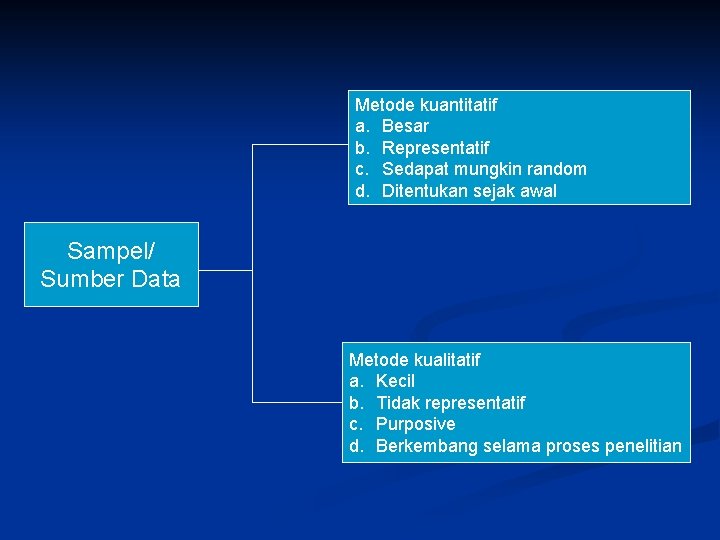 Sampel/ Sumber Data

Metode kuantitatif
a. Besar
b. Representatif
c. Sedapat mungkin random
d. Ditentukan sejak awal

Metode kualitatif
a. Kecil
b. Tidak representatif
c. Purposive
d. Berkembang selama proses penelitian